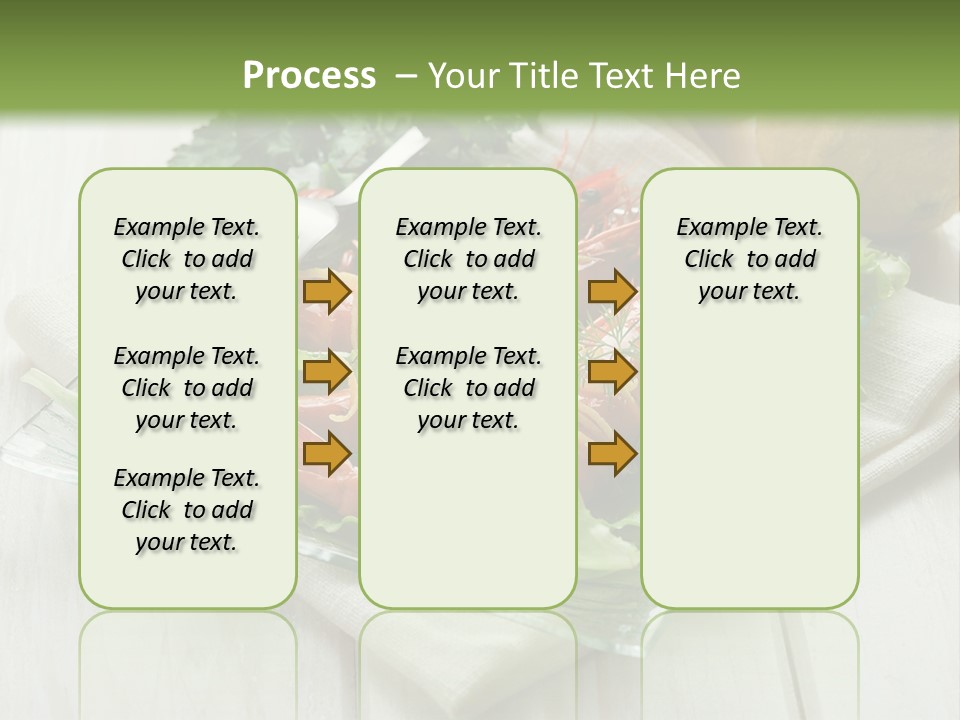 Process – Your Title Text Here

Example Text. Click to add your text.

Example Text. Click to add your text.

Example Text. Click to add your text.

Example Text. Click to add your text.

Example Text. Click to add your text.

Example Text. Click to add your text.